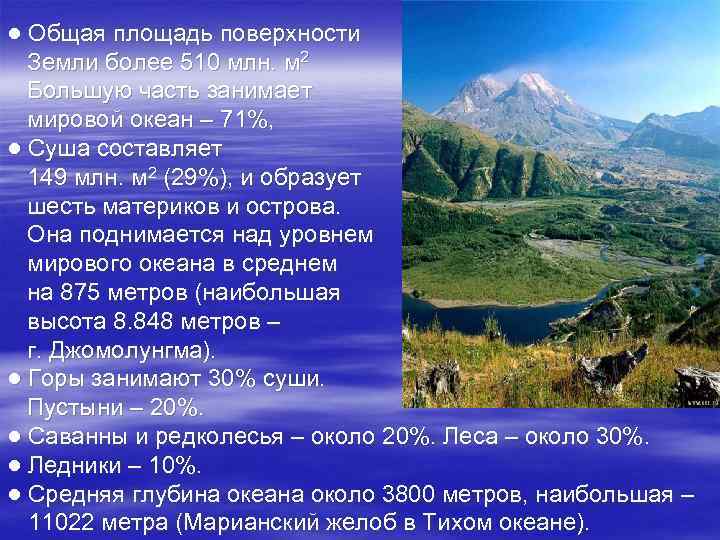 ● Общая площадь поверхности Земли более 510 млн. м$^2$ Большую часть занимает мировой океан – 71%,
● Суша составляет 149 млн. м$^2$ (29%), и образует шесть материков и острова. Она поднимается над уровнем мирового океана в среднем на 875 метров (наибольшая высота 8.848 метров – г. Джомолунгма).
● Горы занимают 30% суши. Пустыни – 20%.
● Саванны и редколесья – около 20%. Леса – около 30%.
● Ледники – 10%.
● Средняя глубина океана около 3800 метров, наибольшая – 11022 метра (Марианский желоб в Тихом океане).